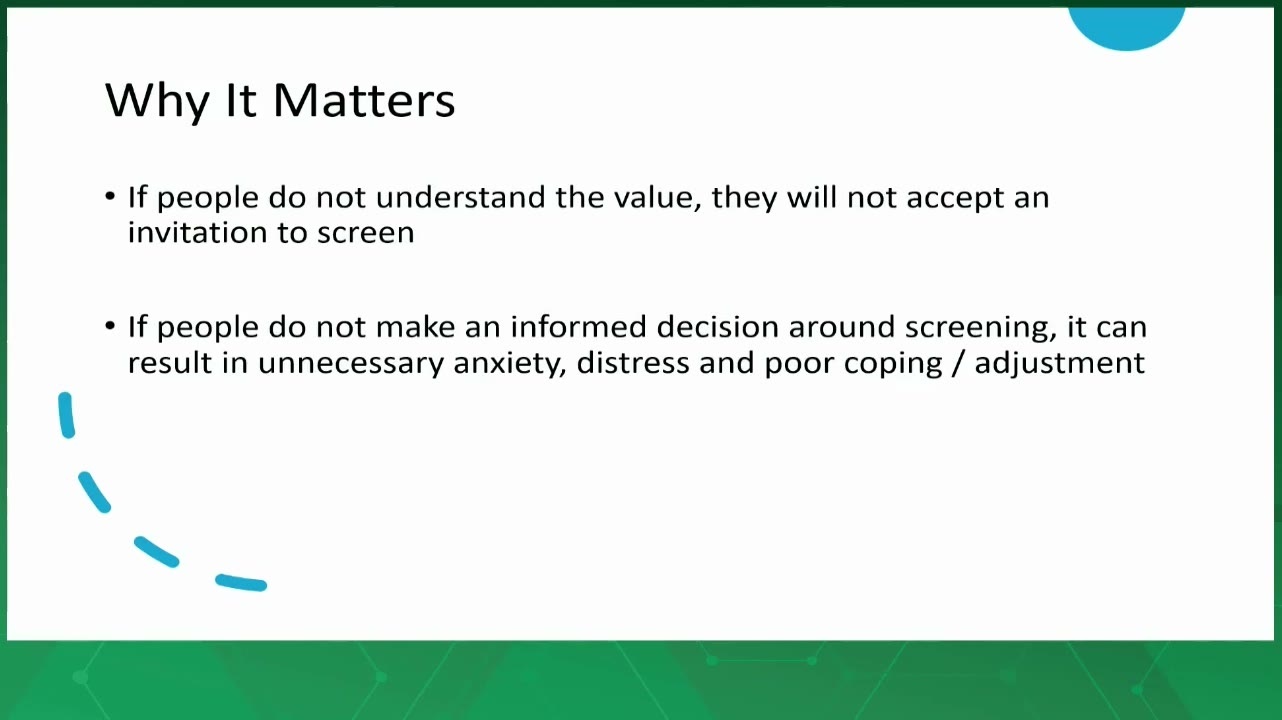 Why It Matters

• If people do not understand the value, they will not accept an invitation to screen

• If people do not make an informed decision around screening, it can result in unnecessary anxiety, distress and poor coping / adjustment